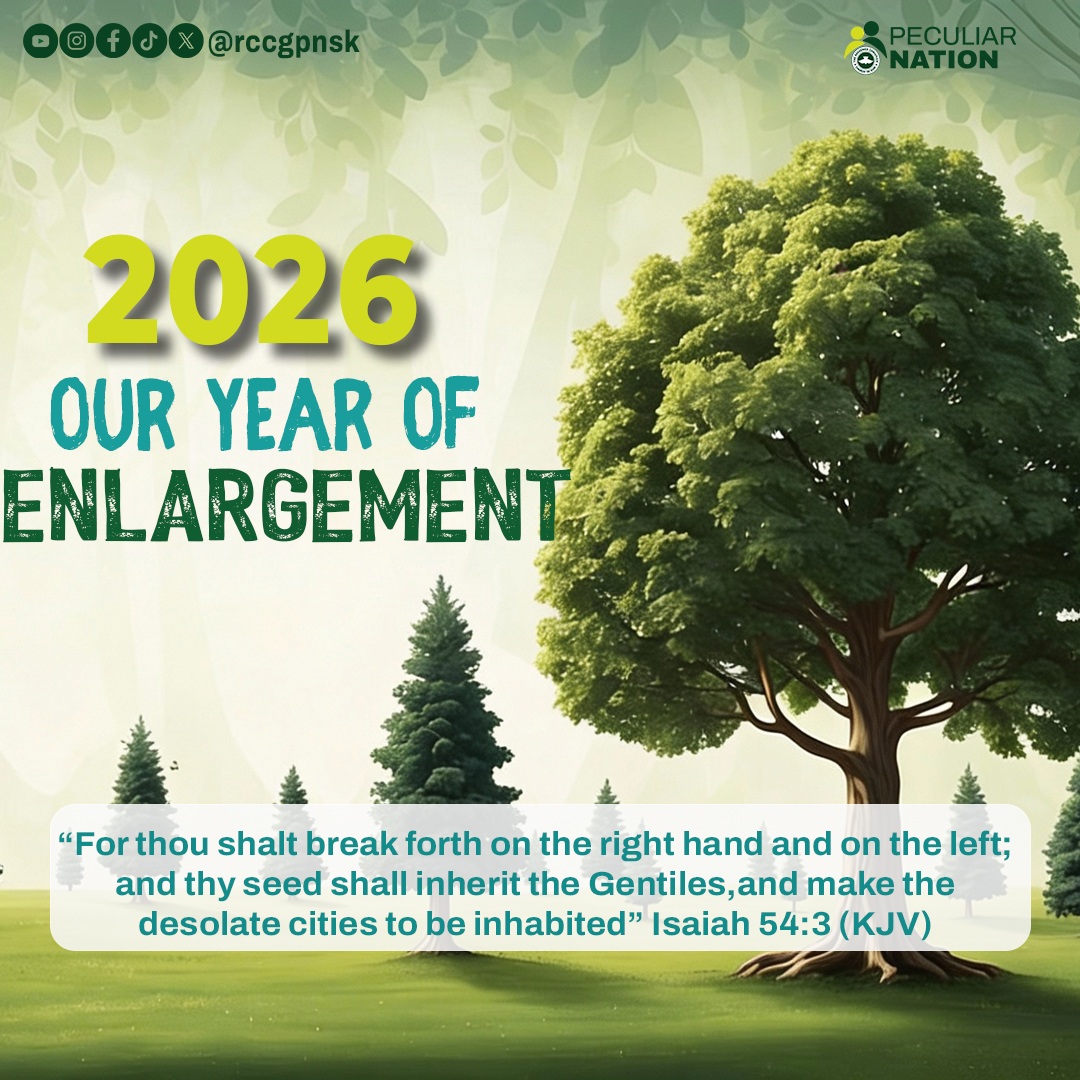 @rccgpnsk

PECULIAR NATION

2026
OUR YEAR OF
ENLARGEMENT

“For thou shalt break forth on the right hand and on the left; and thy seed shall inherit the Gentiles,and make the desolate cities to be inhabited” Isaiah 54:3 (KJV)